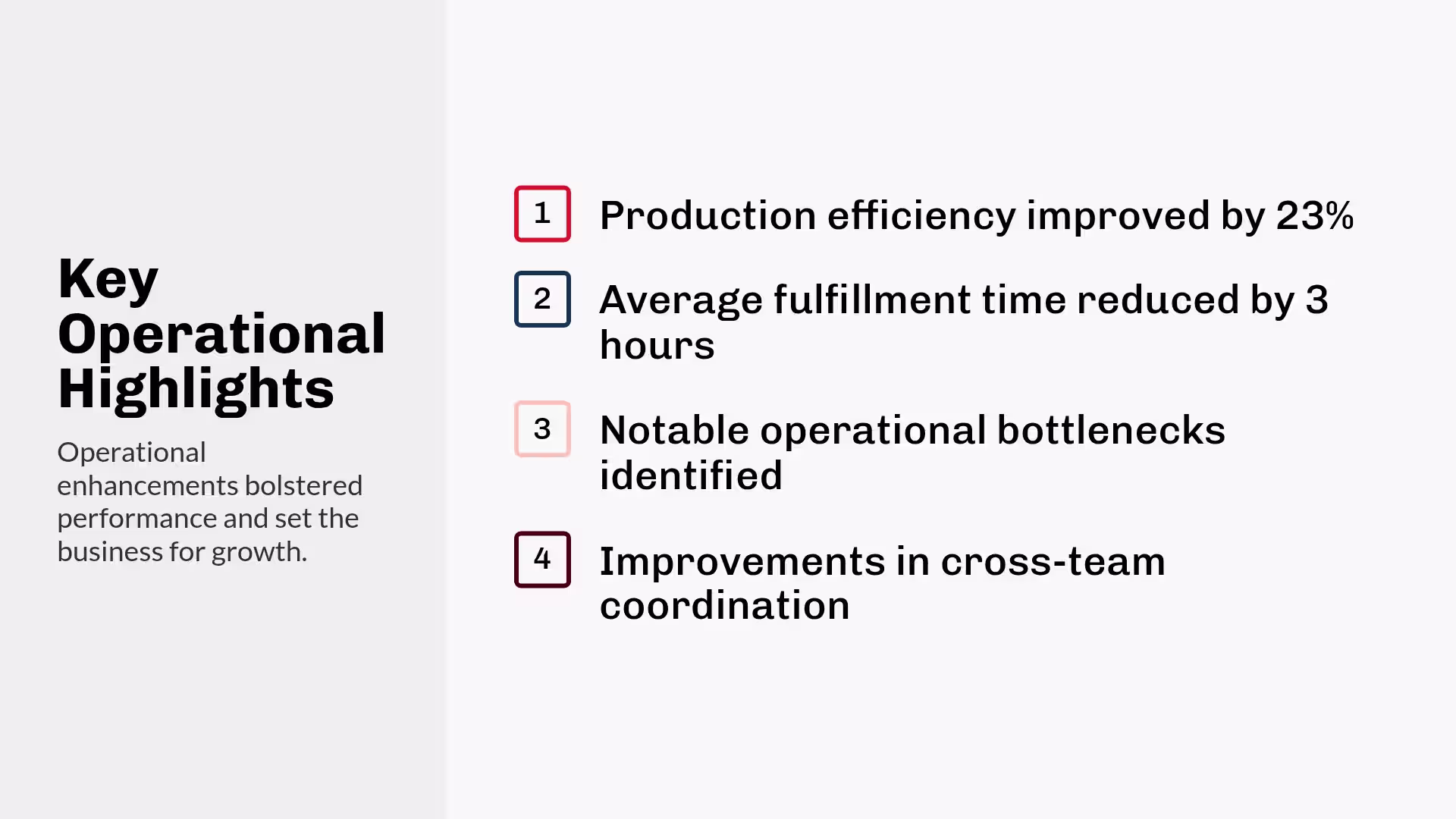 Key Operational Highlights

Operational enhancements bolstered performance and set the business for growth.

1 Production efficiency improved by 23%

2 Average fulfillment time reduced by 3 hours

3 Notable operational bottlenecks identified

4 Improvements in cross-team coordination